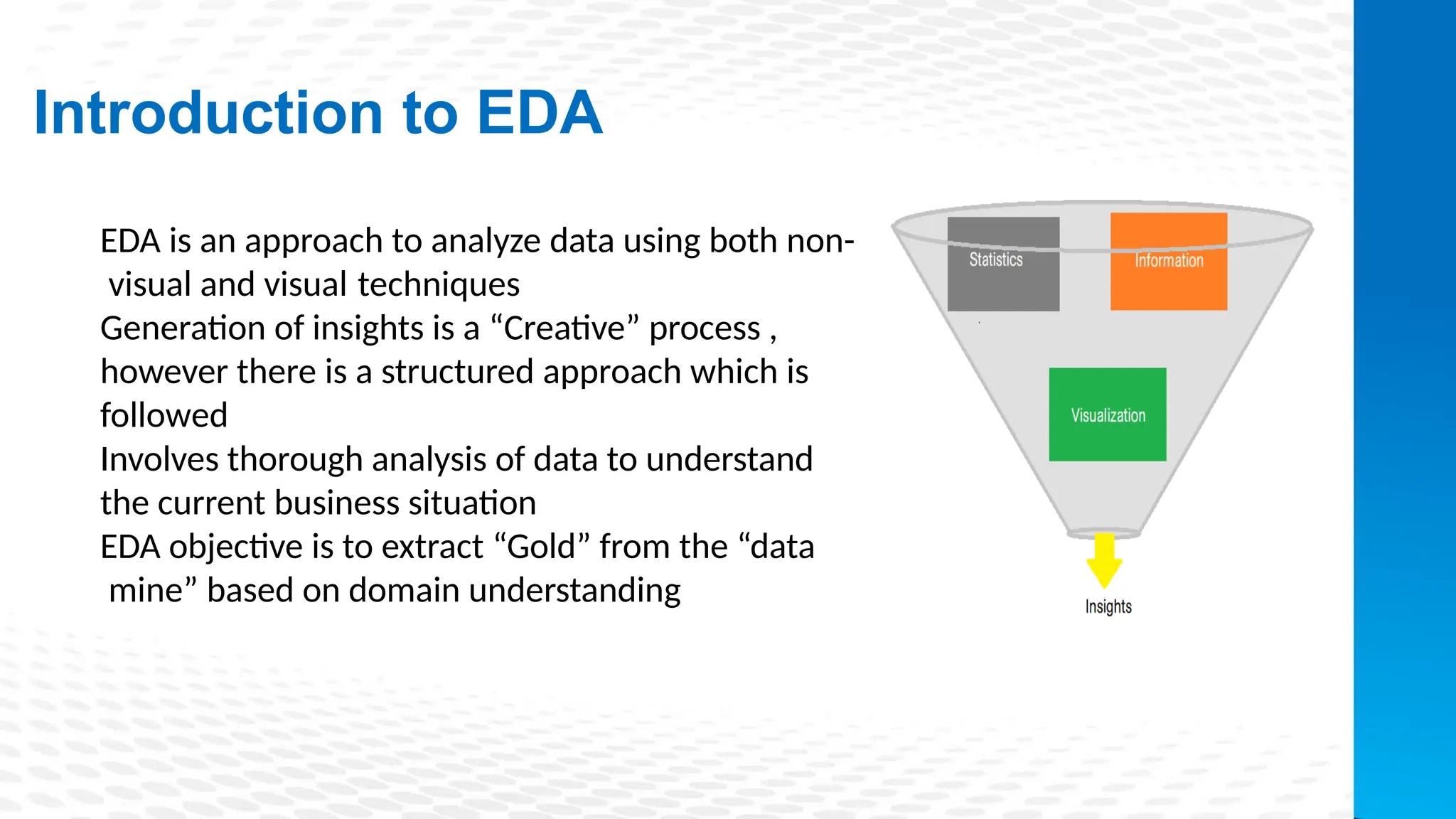 Introduction to EDA

EDA is an approach to analyze data using both non-visual and visual techniques

Generation of insights is a “Creative” process , however there is a structured approach which is followed

Involves thorough analysis of data to understand the current business situation

EDA objective is to extract “Gold” from the “data mine” based on domain understanding

Statistics

Information

Visualization

Insights